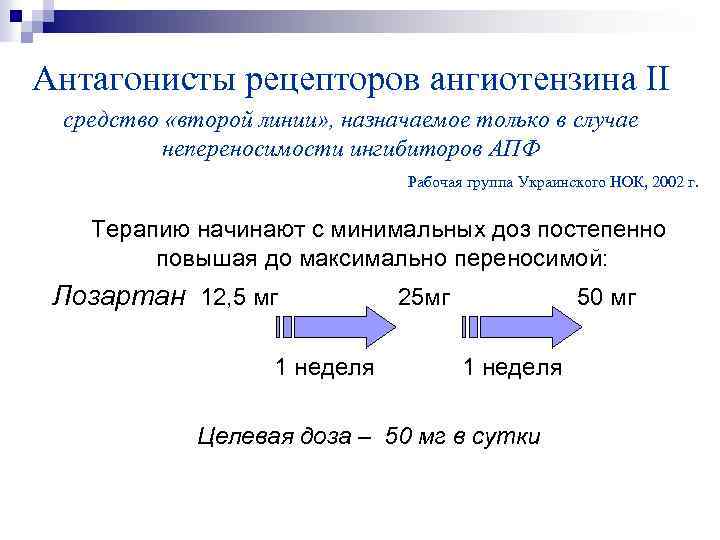 Антагонисты рецепторов ангиотензина II

средство «второй линии», назначаемое только в случае непереносимости ингибиторов АПФ

Рабочая группа Украинского НОК, 2002 г.

Терапию начинают с минимальных доз постепенно повышая до максимально переносимой:

Лозартан 12,5 мг 25мг 50 мг

1 неделя 1 неделя

Целевая доза – 50 мг в сутки